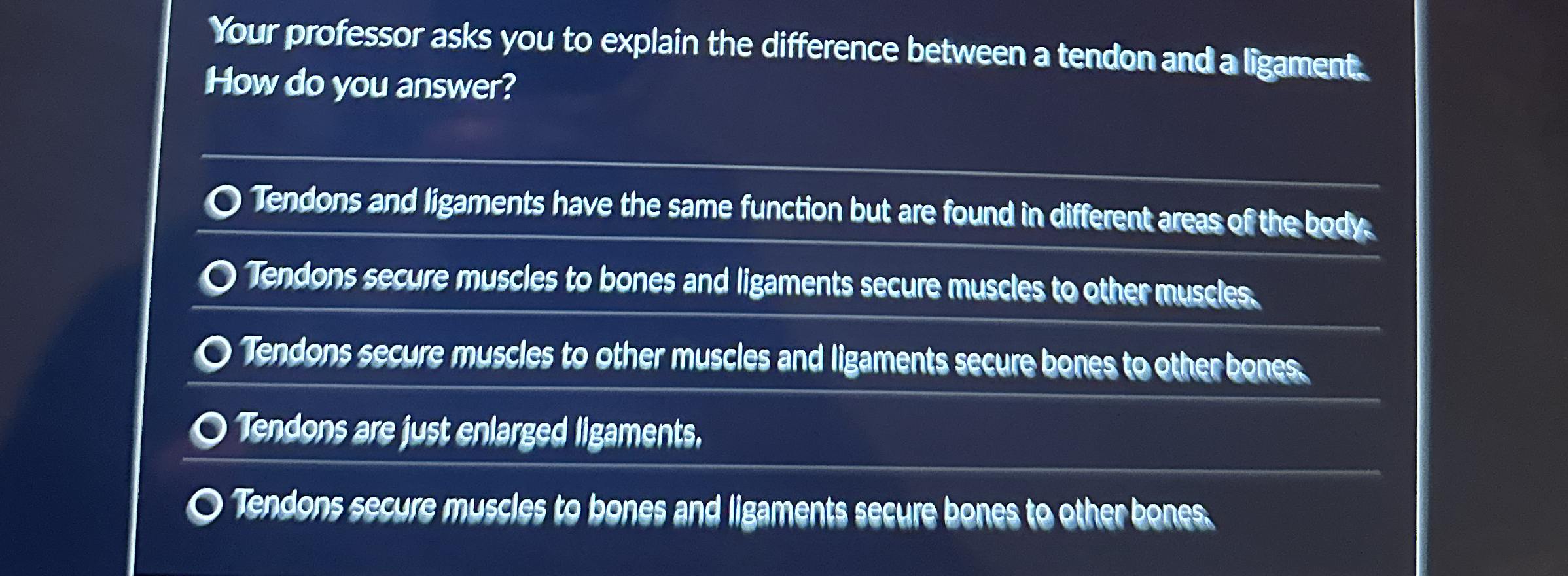 Your professor asks you to explain the difference between a tendon and a ligament. How do you answer?

Tendons and ligaments have the same function but are found in different areas of the body.

Tendons secure muscles to bones and ligaments secure muscles to other muscles.

Tendons secure muscles to other muscles and ligaments secure bones to other bones.

Tendons are just enlarged ligaments.

Tendons secure muscles to bones and ligaments secure bones to other bones.